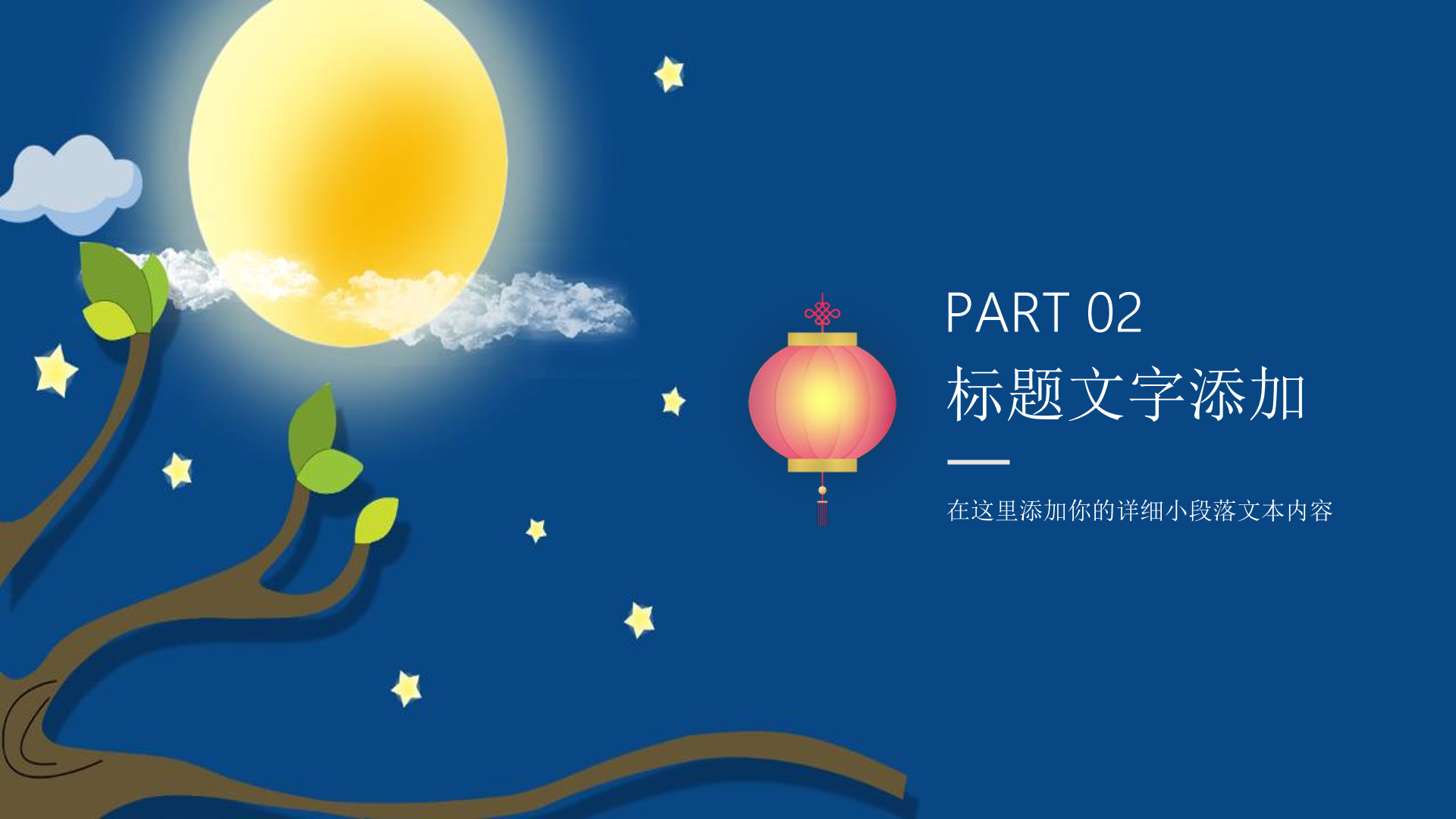 PART 02
标题文字添加

在这里添加你的详细小段落文本内容